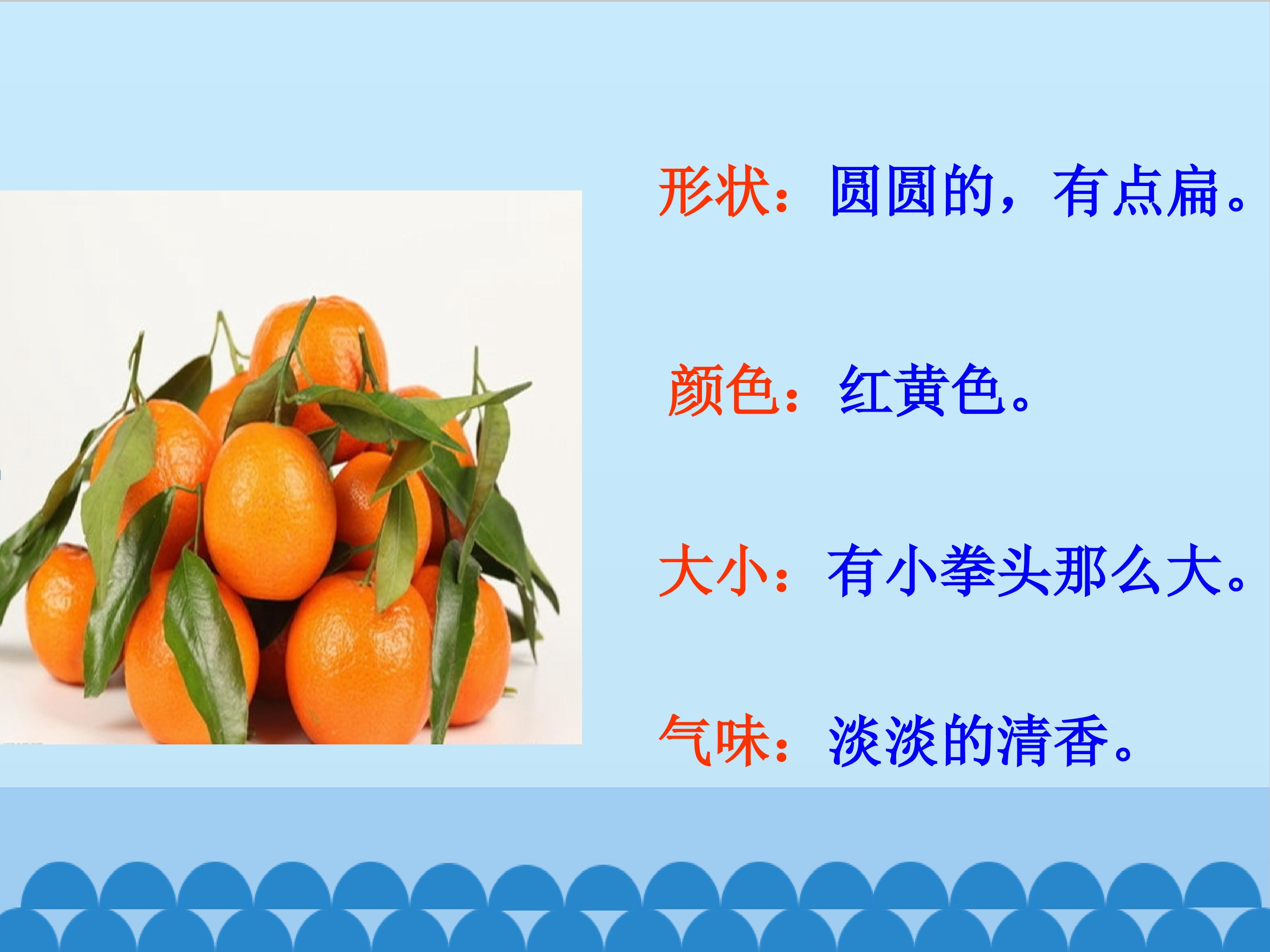 形状：圆圆的，有点扁。

颜色：红黄色。

大小：有小拳头那么大。

气味：淡淡的清香。